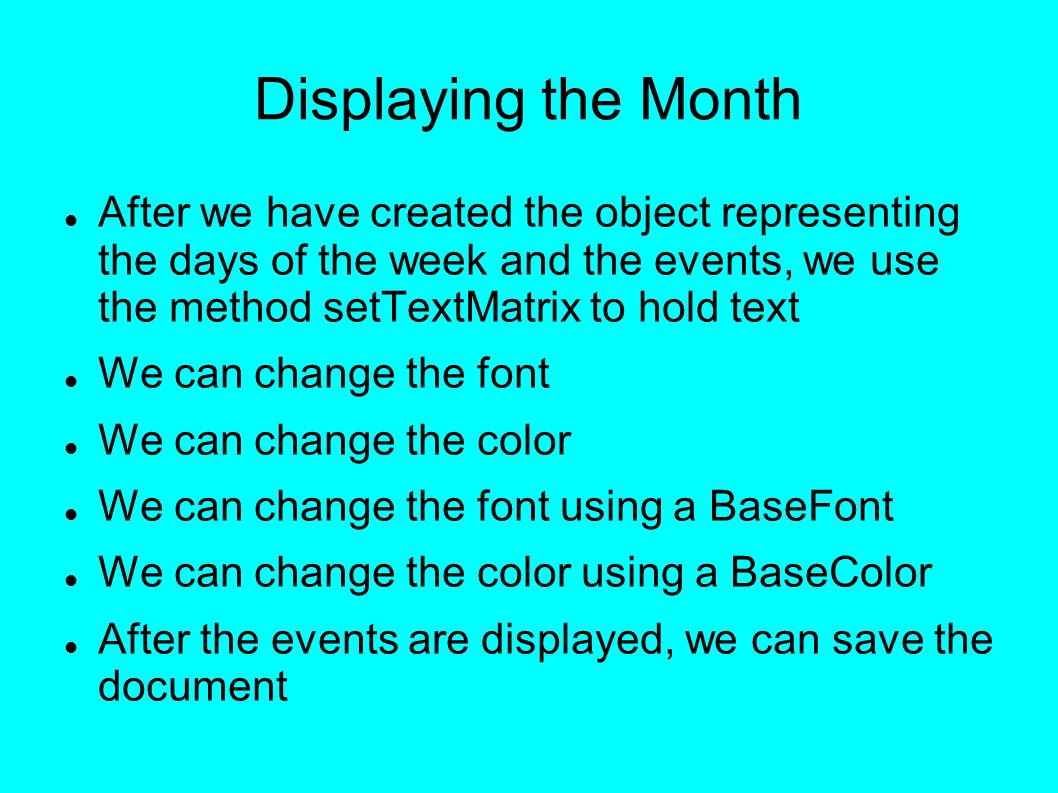 Displaying the Month

- After we have created the object representing the days of the week and the events, we use the method setTextMatrix to hold text
- We can change the font
- We can change the color
- We can change the font using a BaseFont
- We can change the color using a BaseColor
- After the events are displayed, we can save the document